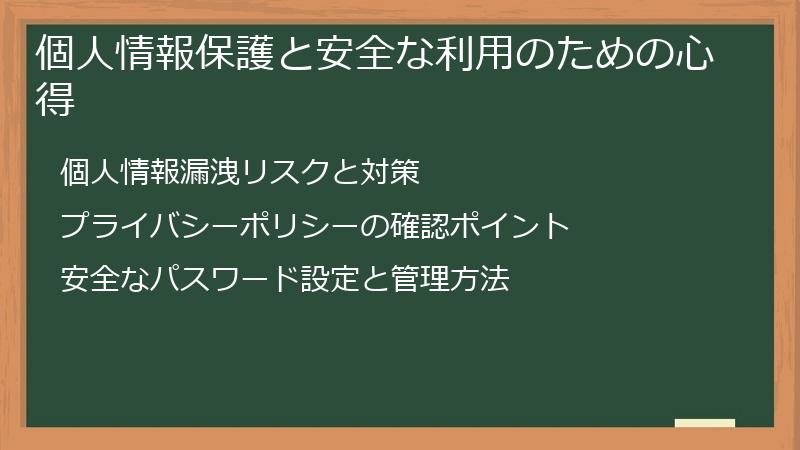 個人情報保護と安全な利用のための心得

個人情報漏洩リスクと対策

プライバシーポリシーの確認ポイント

安全なパスワード設定と管理方法